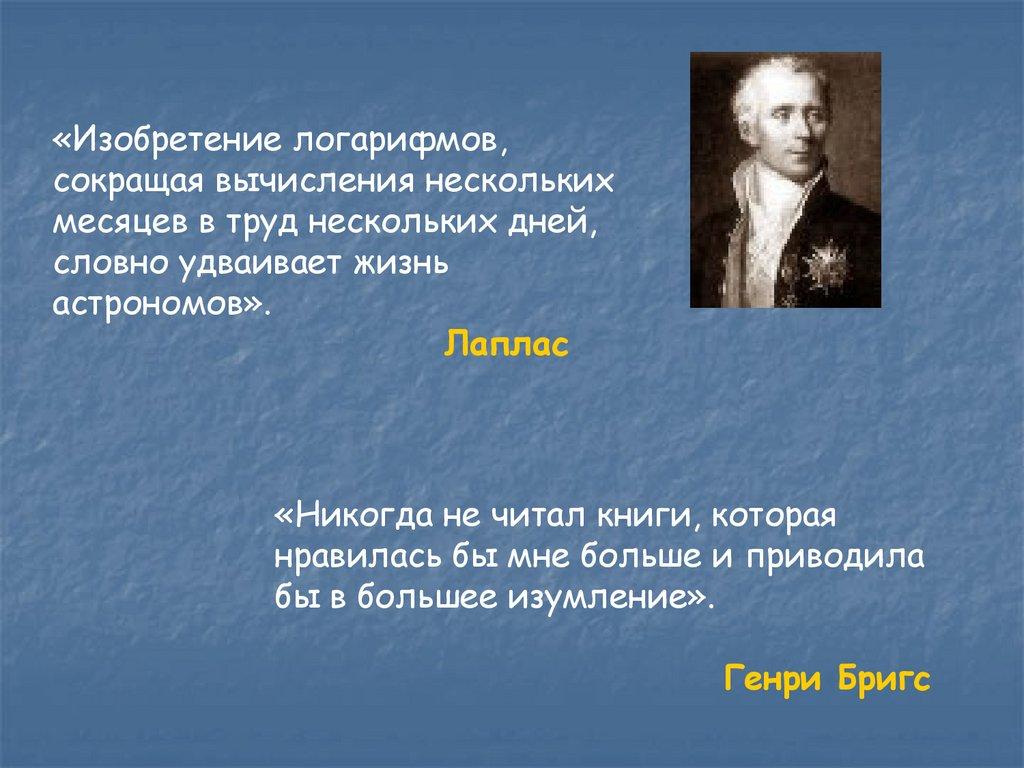 «Изобретение логарифмов, сокращая вычисления нескольких месяцев в труд нескольких дней, словно удваивает жизнь астрономов».

Лаплас

«Никогда не читал книги, которая нравилась бы мне больше и приводила бы в большее изумление».

Генри Бригс